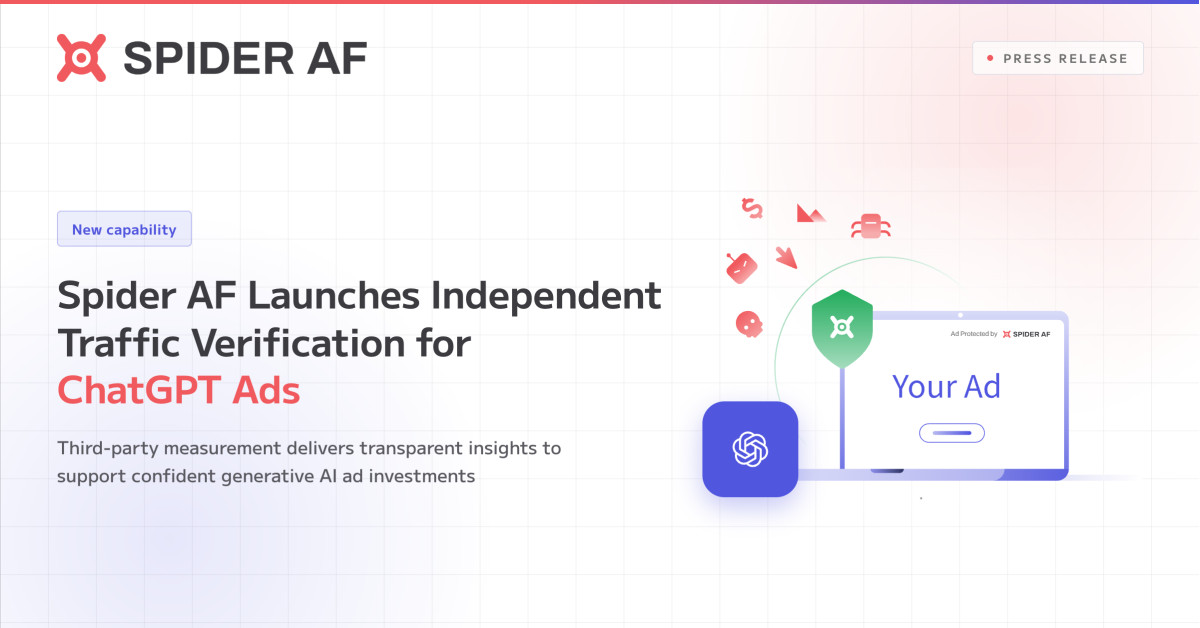 SPIDER AF

• PRESS RELEASE

New capability

Spider AF Launches Independent Traffic Verification for ChatGPT Ads

Third-party measurement delivers transparent insights to support confident generative AI ad investments

Ad Protected by SPIDER AF

Your Ad